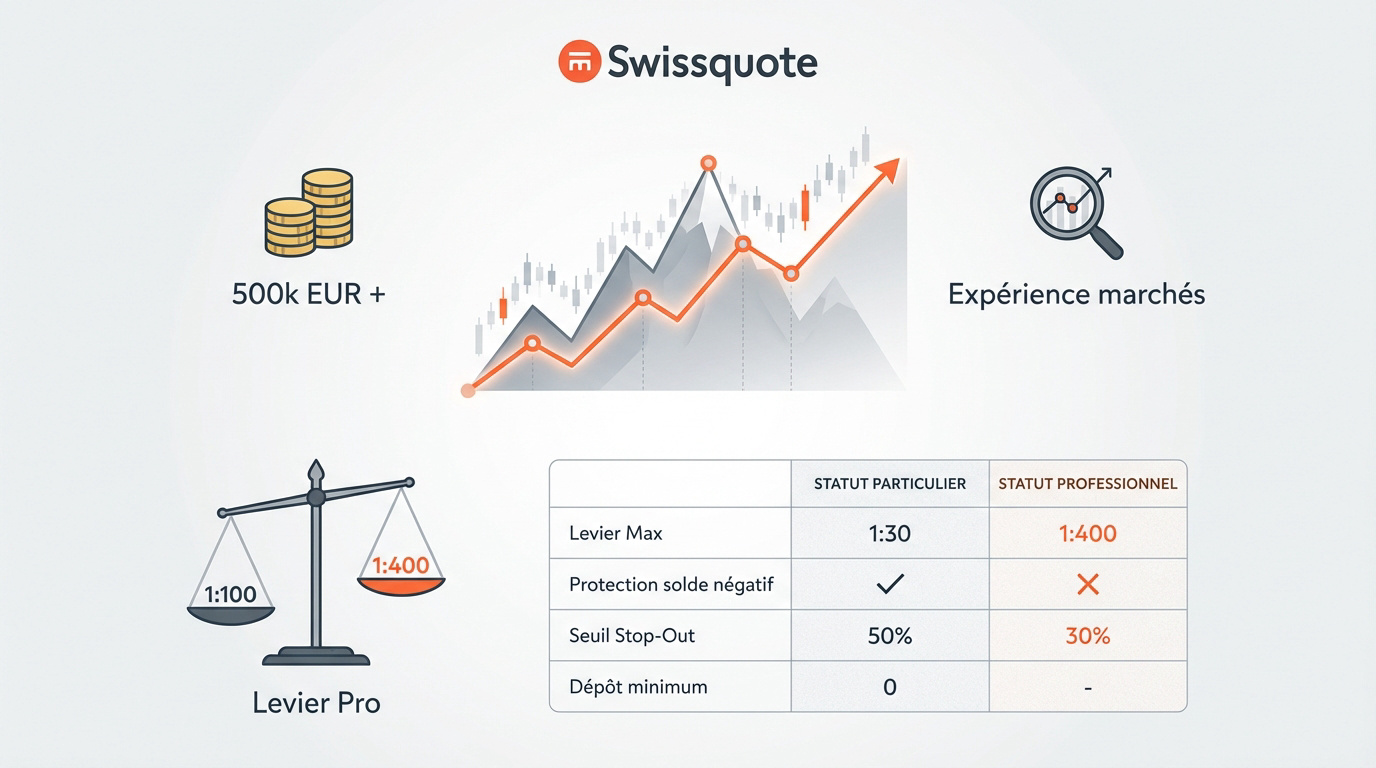 Swissquote

500k EUR +

Expérience marchés

1:100

1:400

Levier Pro

| | STATUT PARTICULIER | STATUT PROFESSIONNEL |
|---|---|---|
| Levier Max | 1:30 | 1:400 |
| Protection solde négatif | ✓ | ✕ |
| Seuil Stop-Out | 50% | 30% |
| Dépôt minimum | 0 | - |